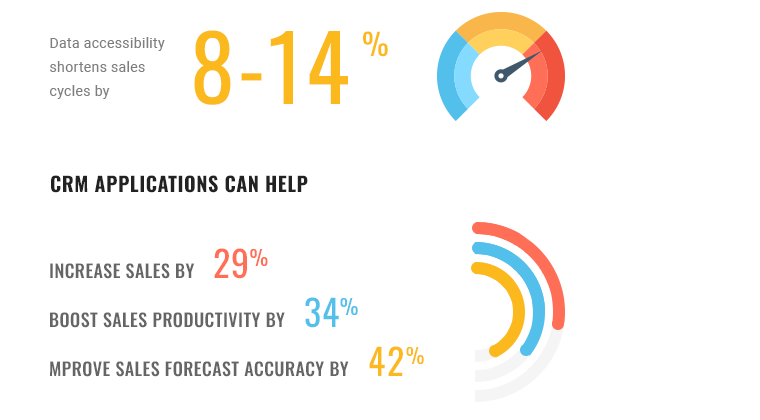 Data accessibility shortens sales cycles by 8-14 %

CRM APPLICATIONS CAN HELP

INCREASE SALES BY 29%

BOOST SALES PRODUCTIVITY BY 34%

MPROVE SALES FORECAST ACCURACY BY 42%